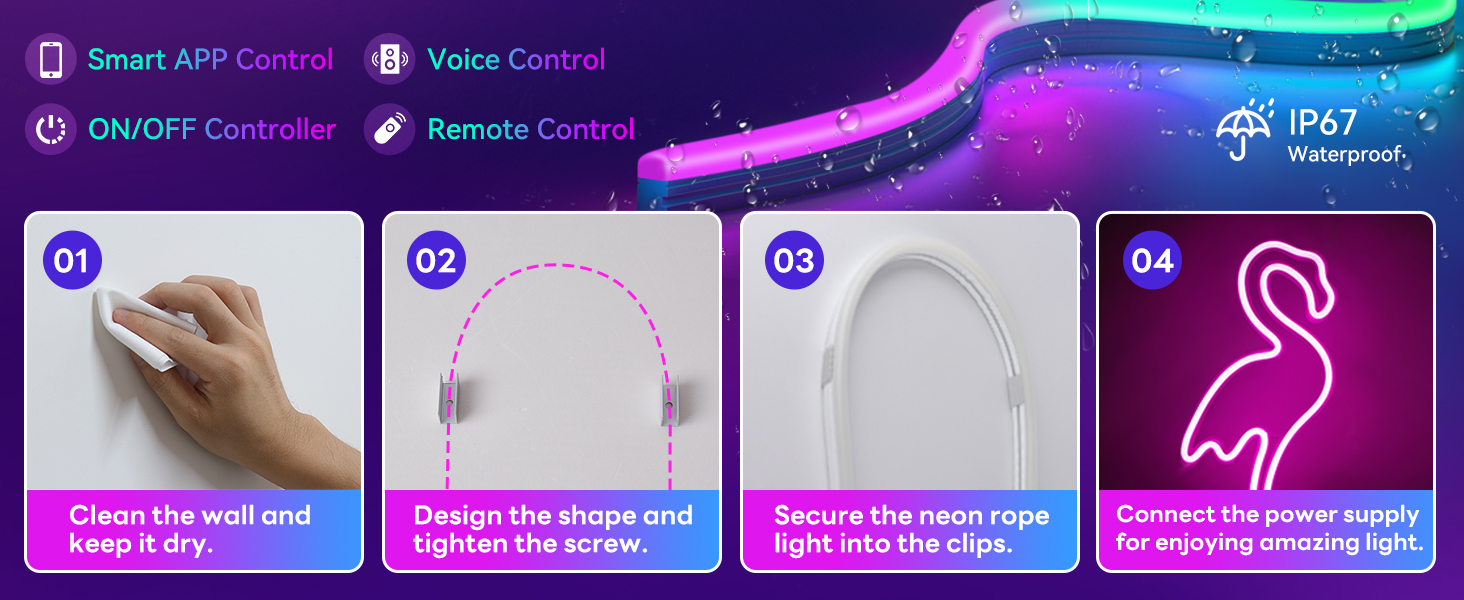 Smart APP Control
Voice Control
ON/OFF Controller
Remote Control

IP67
Waterproof

01
Clean the wall and keep it dry.

02
Design the shape and tighten the screw.

03
Secure the neon rope light into the clips.

04
Connect the power supply for enjoying amazing light.